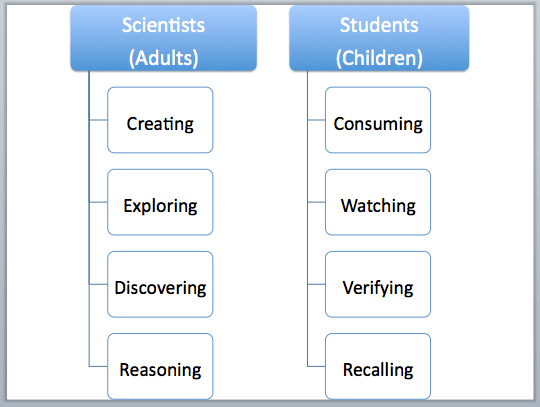 Scientists
(Adults)

Creating

Exploring

Discovering

Reasoning

Students
(Children)

Consuming

Watching

Verifying

Recalling